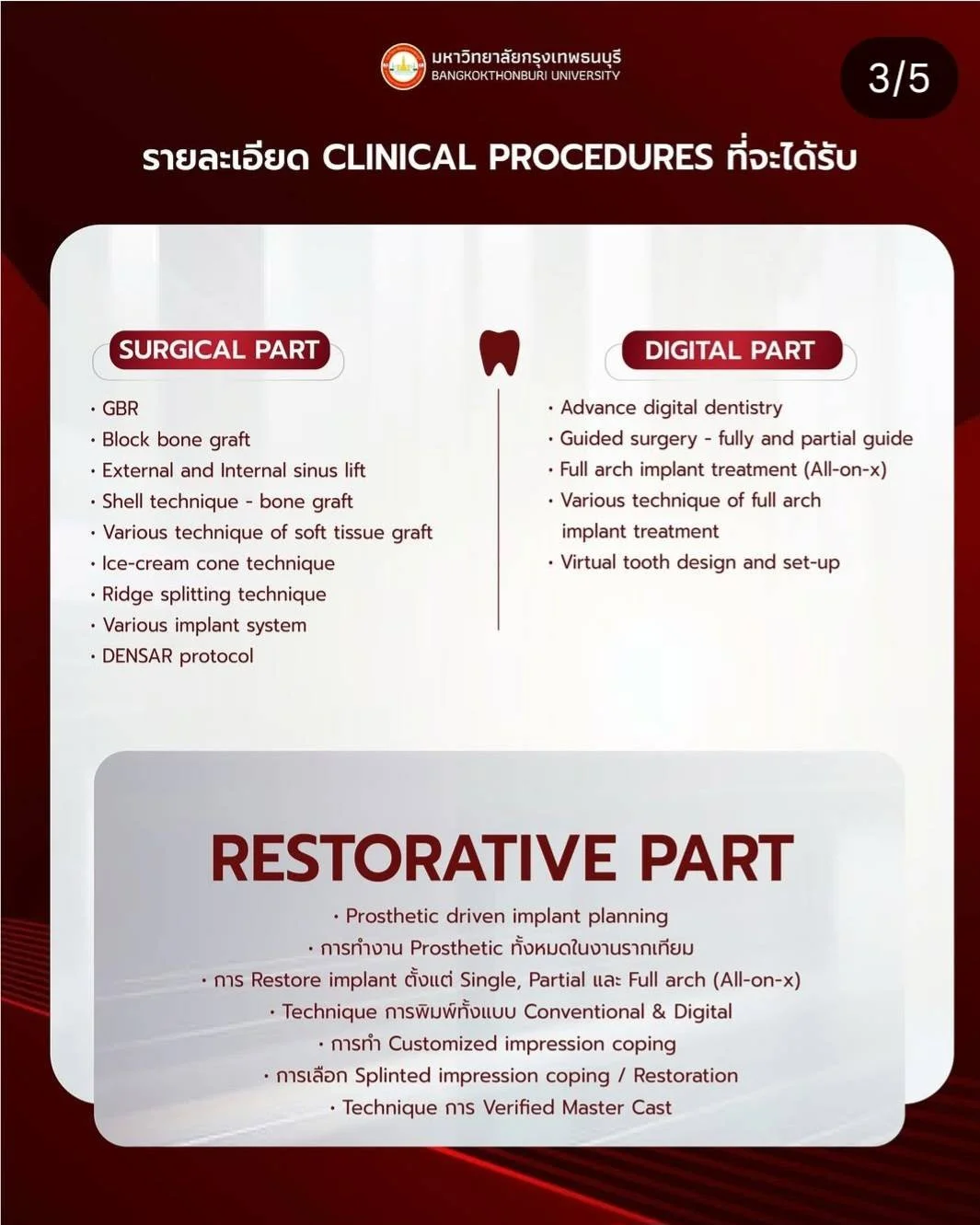 มหาวิทยาลัยกรุงเทพธนบุรี
BANGKOKTHONBURI UNIVERSITY

3/5

รายละเอียด CLINICAL PROCEDURES ที่จะได้รับ

SURGICAL PART

• GBR
• Block bone graft
• External and Internal sinus lift
• Shell technique - bone graft
• Various technique of soft tissue graft
• Ice-cream cone technique
• Ridge splitting technique
• Various implant system
• DENSAR protocol

DIGITAL PART

• Advance digital dentistry
• Guided surgery - fully and partial guide
• Full arch implant treatment (All-on-x)
• Various technique of full arch implant treatment
• Virtual tooth design and set-up

RESTORATIVE PART

• Prosthetic driven implant planning
• การทำงาน Prosthetic ทั้งหมดในงานรากเทียม
• การ Restore implant ตั้งแต่ Single, Partial และ Full arch (All-on-x)
• Technique การพิมพ์ทั้งแบบ Conventional & Digital
• การทำ Customized impression coping
• การเลือก Splinted impression coping / Restoration
• Technique การ Verified Master Cast